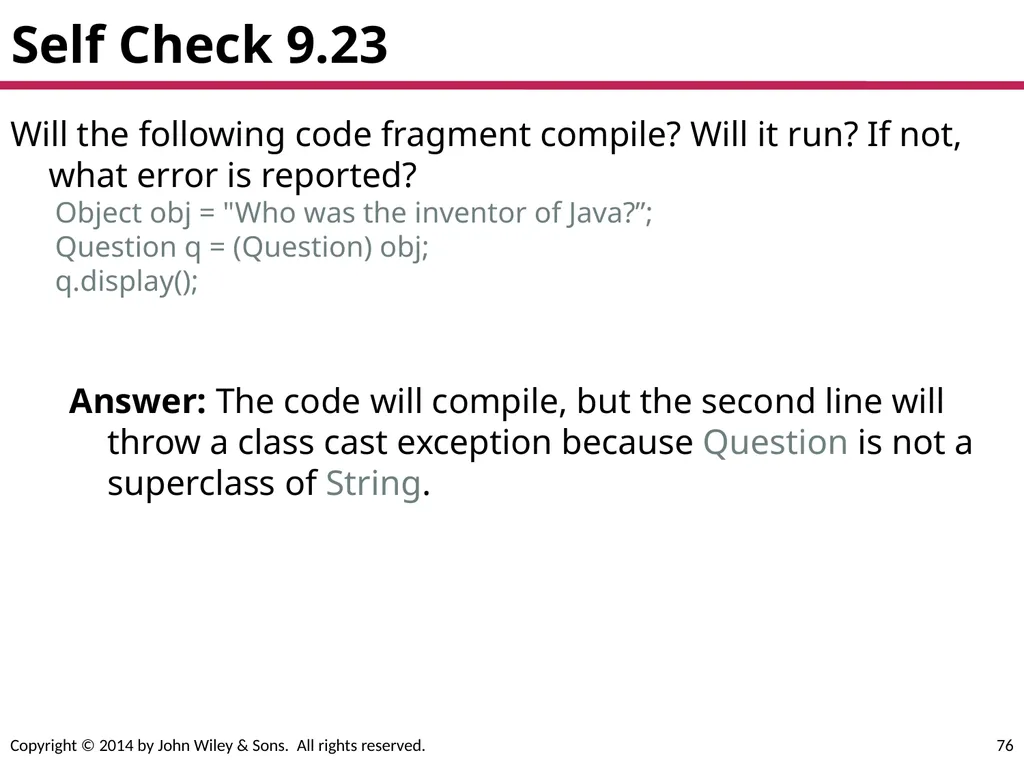 Self Check 9.23

Will the following code fragment compile? Will it run? If not, what error is reported?

Object obj = "Who was the inventor of Java?”;
Question q = (Question) obj;
q.display();

Answer: The code will compile, but the second line will throw a class cast exception because Question is not a superclass of String.

Copyright © 2014 by John Wiley & Sons. All rights reserved.

76